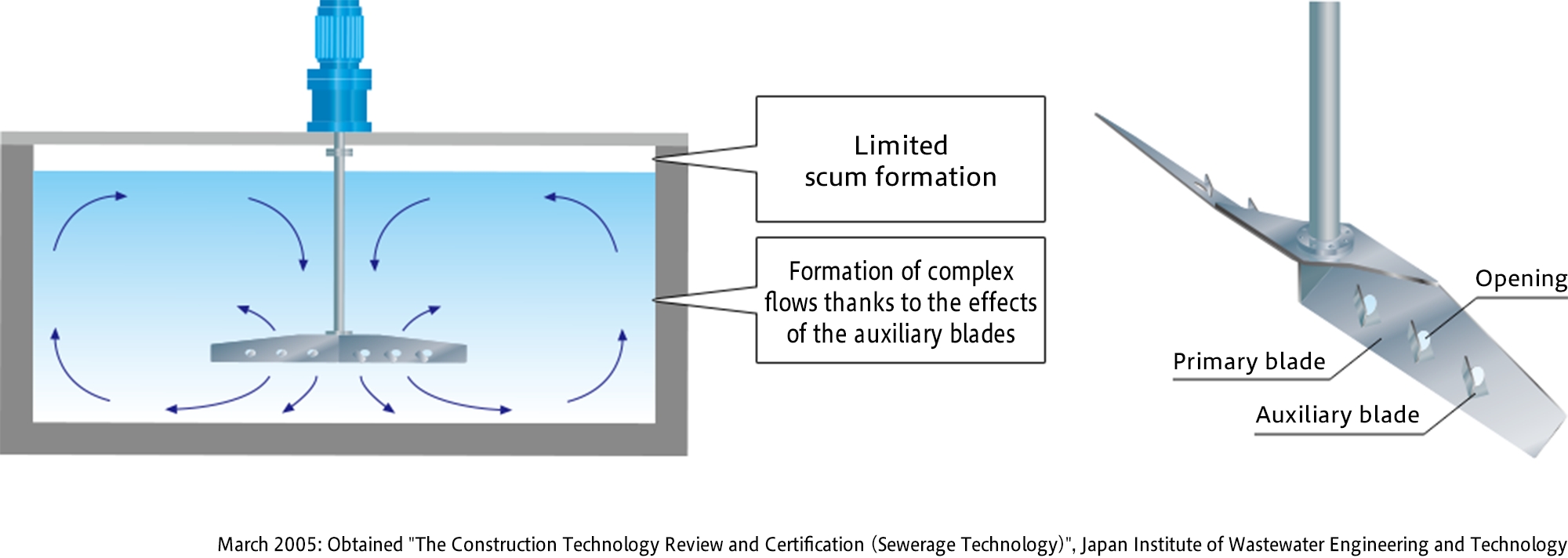 Limited scum formation

Formation of complex flows thanks to the effects of the auxiliary blades

Opening

Primary blade

Auxiliary blade

March 2005: Obtained "The Construction Technology Review and Certification (Sewerage Technology)", Japan Institute of Wastewater Engineering and Technology